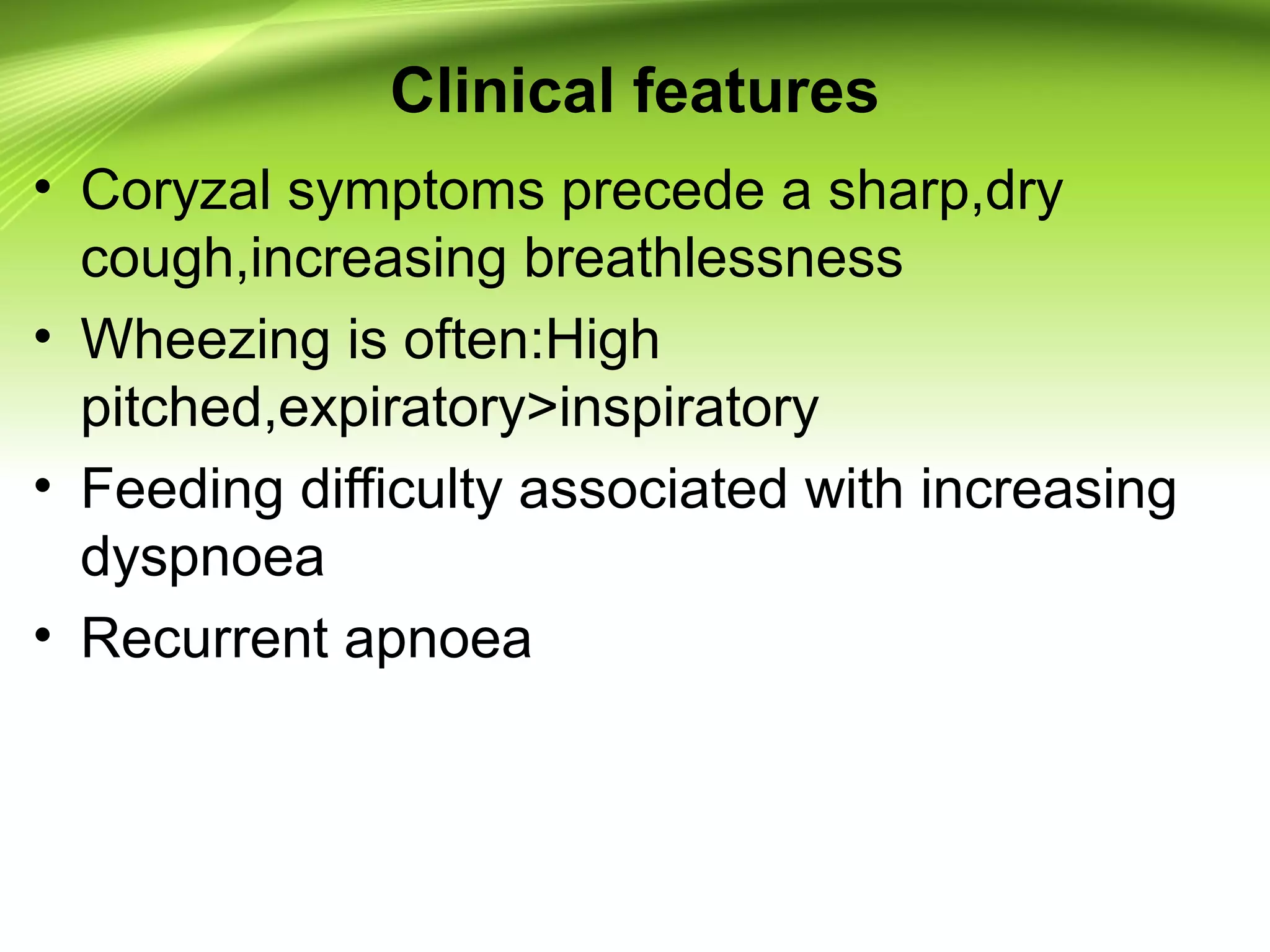 Clinical features

• Coryzal symptoms precede a sharp,dry cough,increasing breathlessness
• Wheezing is often:High pitched,expiratory>inspiratory
• Feeding difficulty associated with increasing dyspnoea
• Recurrent apnoea